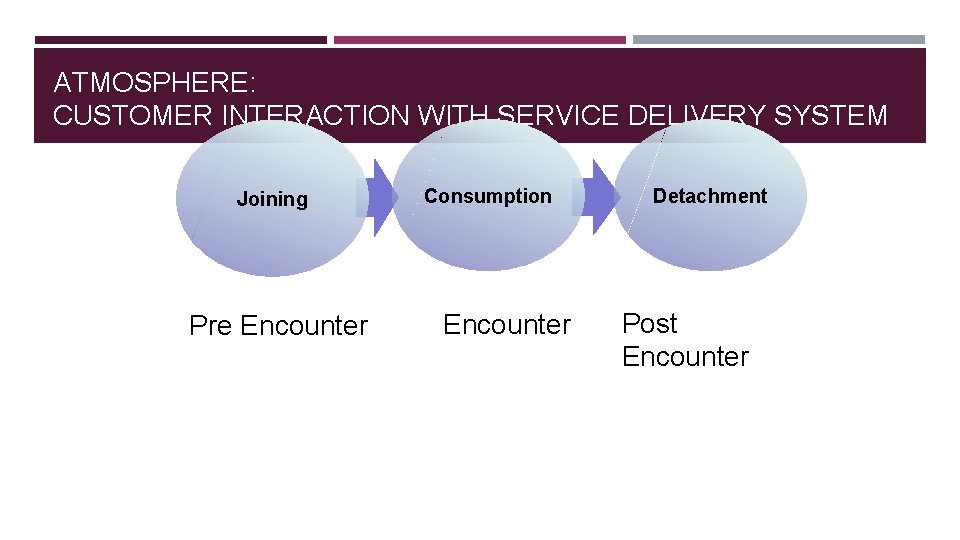 ATMOSPHERE:
CUSTOMER INTERACTION WITH SERVICE DELIVERY SYSTEM

Joining

Consumption

Detachment

Pre Encounter

Encounter

Post Encounter